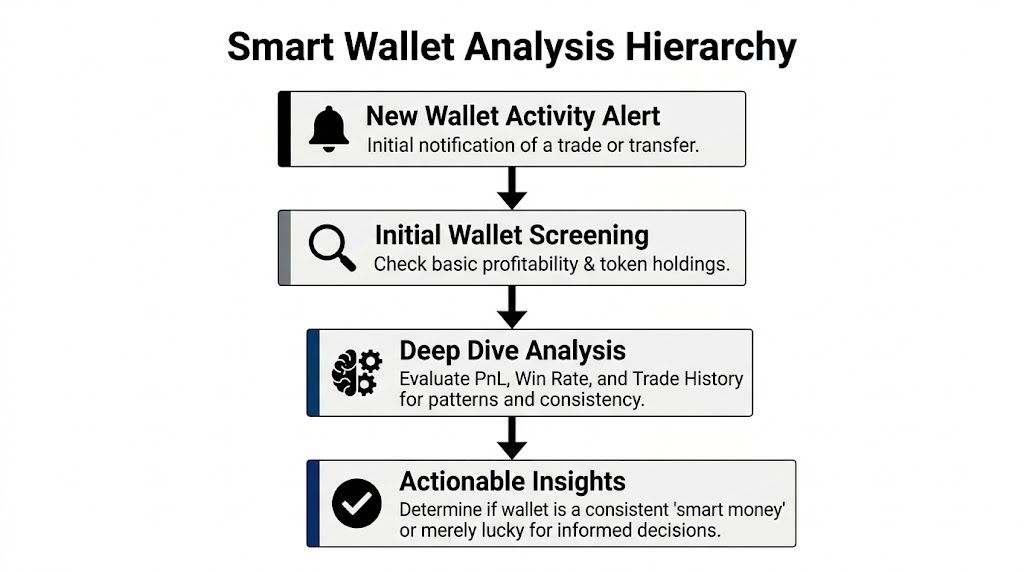 Smart Wallet Analysis Hierarchy

New Wallet Activity Alert
Initial notification of a trade or transfer.

Initial Wallet Screening
Check basic profitability & token holdings.

Deep Dive Analysis
Evaluate PnL, Win Rate, and Trade History for patterns and consistency.

Actionable Insights
Determine if wallet is a consistent 'smart money' or merely lucky for informed decisions.